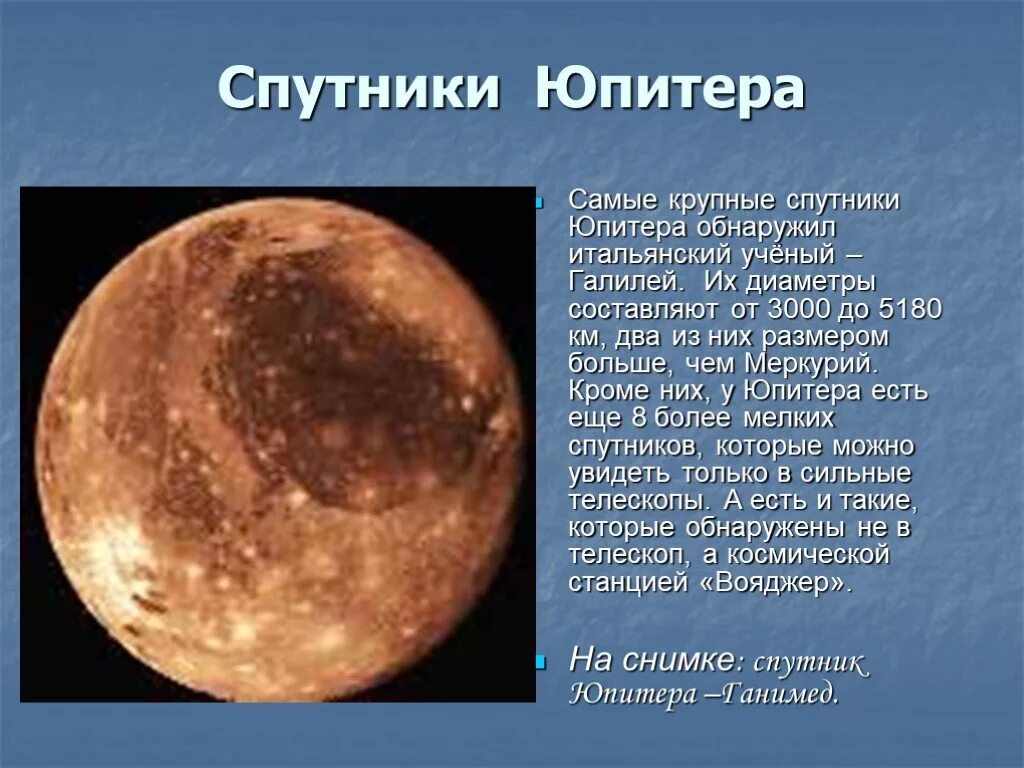 Спутники Юпитера

Самые крупные спутники Юпитера обнаружил итальянский учёный – Галилей. Их диаметры составляют от 3000 до 5180 км, два из них размером больше, чем Меркурий. Кроме них, у Юпитера есть еще 8 более мелких спутников, которые можно увидеть только в сильные телескопы. А есть и такие, которые обнаружены не в телескоп, а космической станцией «Вояджер».

На снимке: спутник Юпитера –Ганимед.